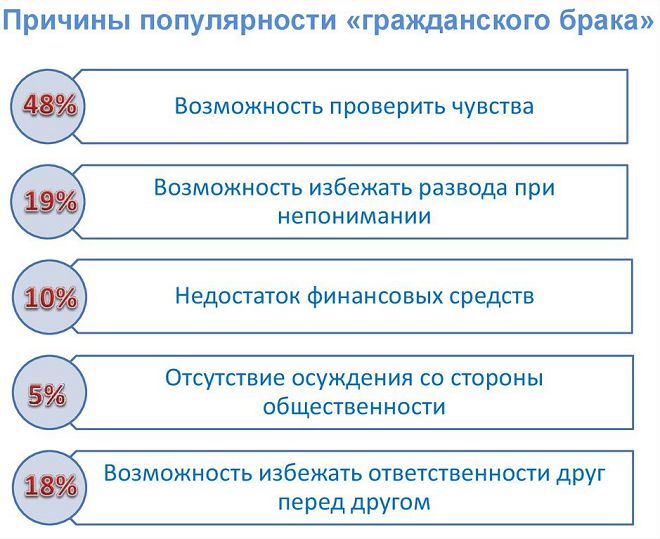 Причины популярности «гражданского брака»

48%
Возможность проверить чувства

19%
Возможность избежать развода при непонимании

10%
Недостаток финансовых средств

5%
Отсутствие осуждения со стороны общественности

18%
Возможность избежать ответственности друг перед другом